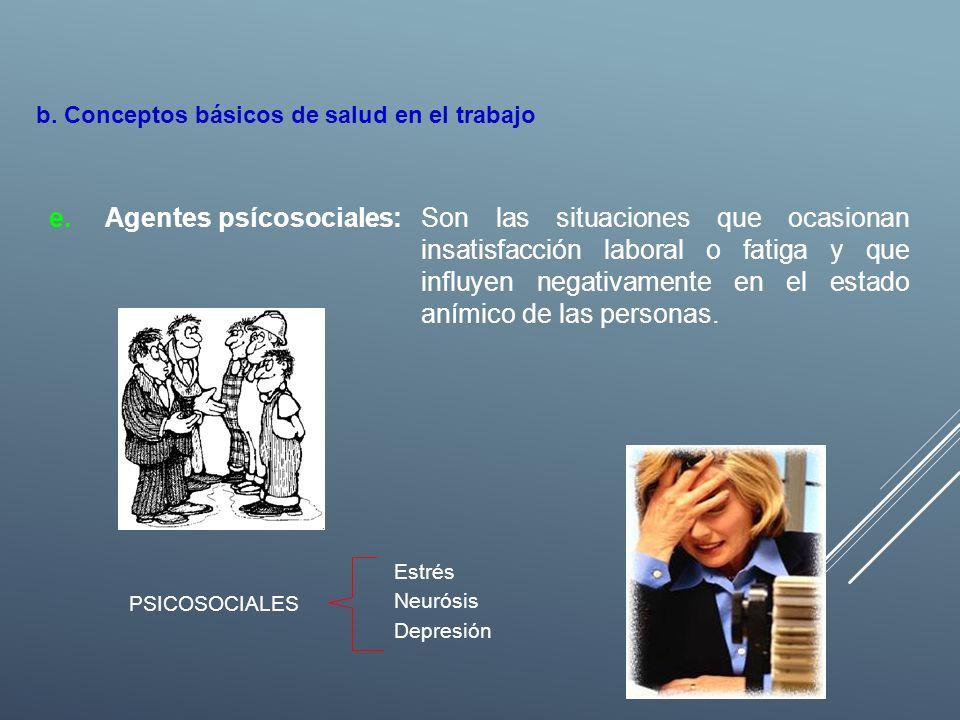 b. Conceptos básicos de salud en el trabajo

e. Agentes psícosociales: Son las situaciones que ocasionan insatisfacción laboral o fatiga y que influyen negativamente en el estado anímico de las personas.

PSICOSOCIALES

Estrés
Neurósis
Depresión